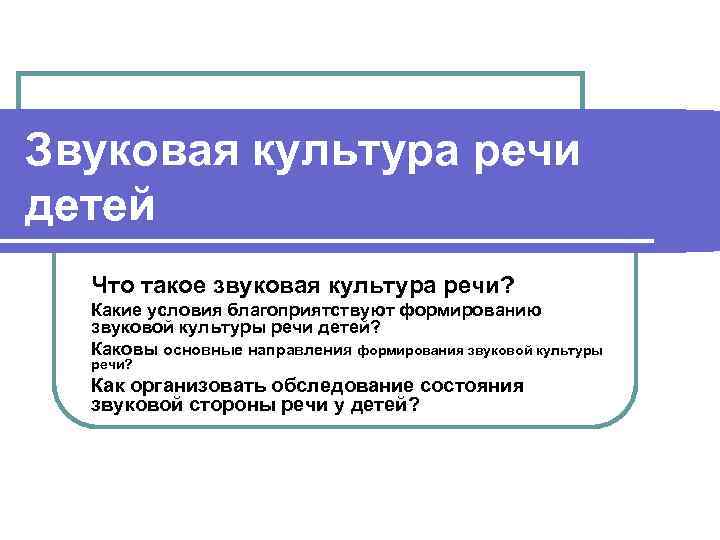 Звуковая культура речи детей

Что такое звуковая культура речи?
Какие условия благоприятствуют формированию звуковой культуры речи детей?
Каковы основные направления формирования звуковой культуры речи?
Как организовать обследование состояния звуковой стороны речи у детей?